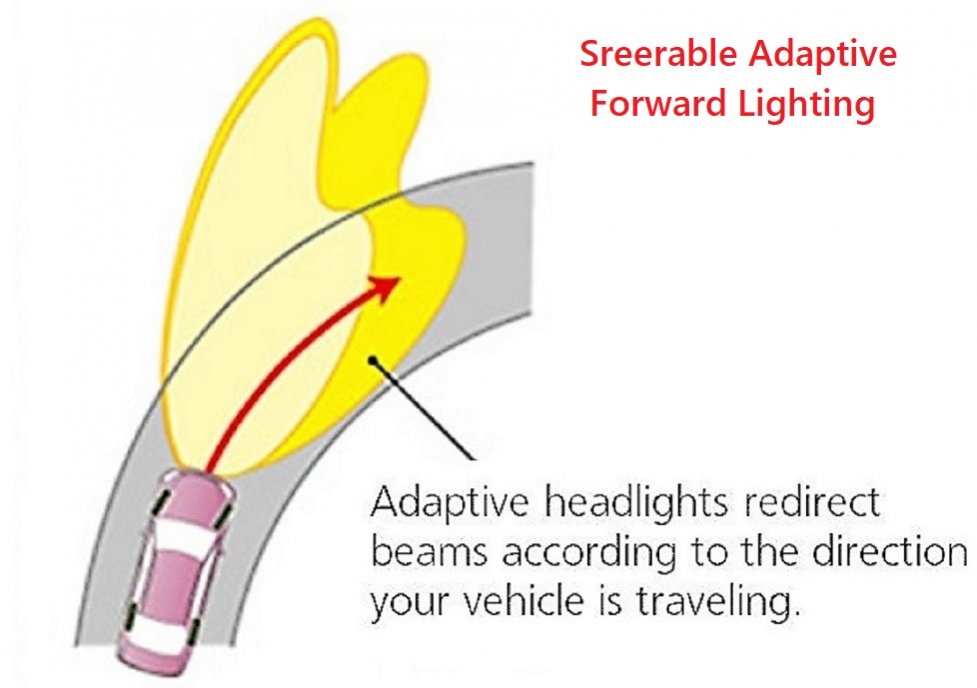 Sreerable Adaptive Forward Lighting

Adaptive headlights redirect beams according to the direction your vehicle is traveling.